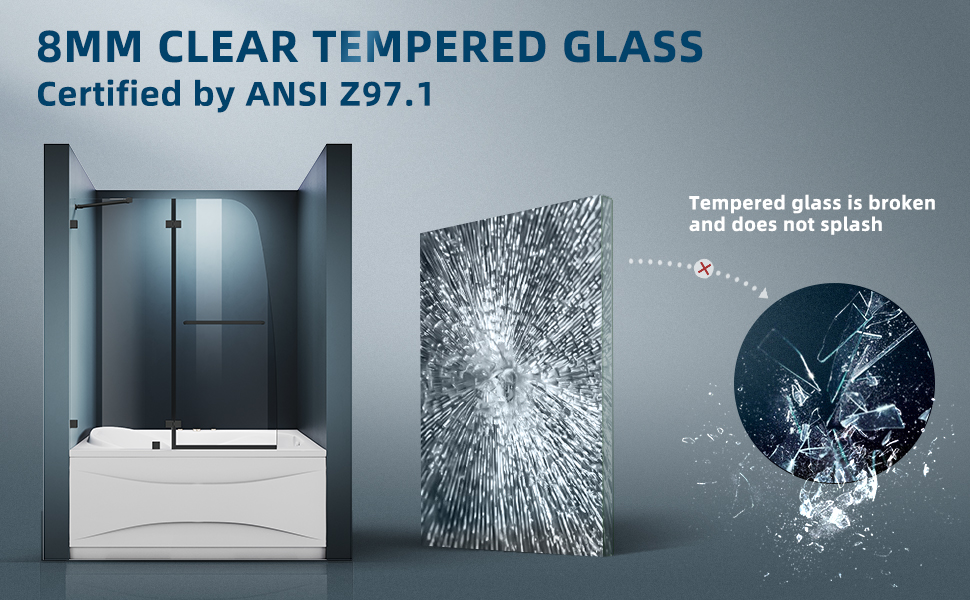 8MM CLEAR TEMPERED GLASS
Certified by ANSI Z97.1

Tempered glass is broken and does not splash